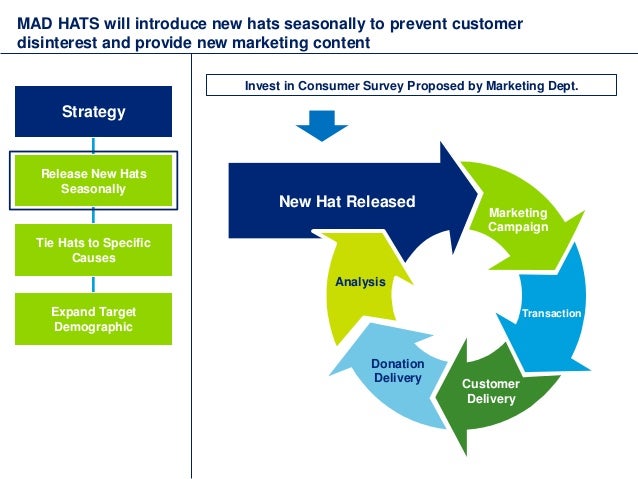 MAD HATS will introduce new hats seasonally to prevent customer disinterest and provide new marketing content

Strategy

Release New Hats Seasonally

Tie Hats to Specific Causes

Expand Target Demographic

Invest in Consumer Survey Proposed by Marketing Dept.

New Hat Released

Marketing Campaign

Transaction

Customer Delivery

Donation Delivery

Analysis